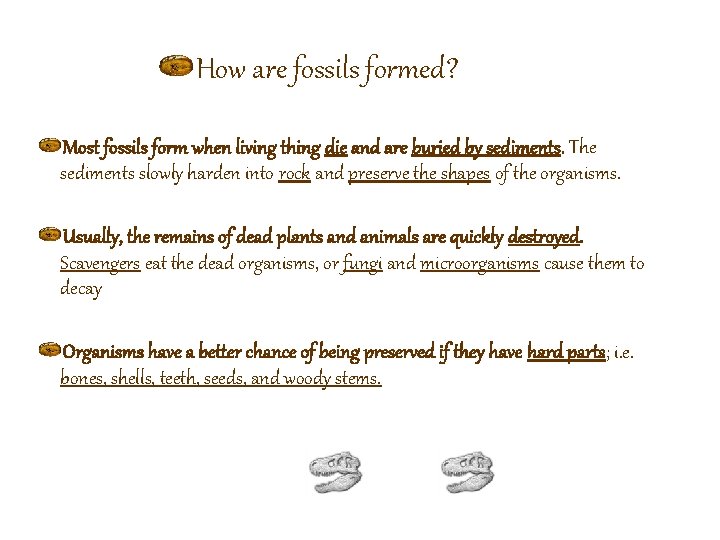 How are fossils formed?

Most fossils form when living thing die and are buried by sediments. The sediments slowly harden into rock and preserve the shapes of the organisms.

Usually, the remains of dead plants and animals are quickly destroyed. Scavengers eat the dead organisms, or fungi and microorganisms cause them to decay

Organisms have a better chance of being preserved if they have hard parts; i.e. bones, shells, teeth, seeds, and woody stems.